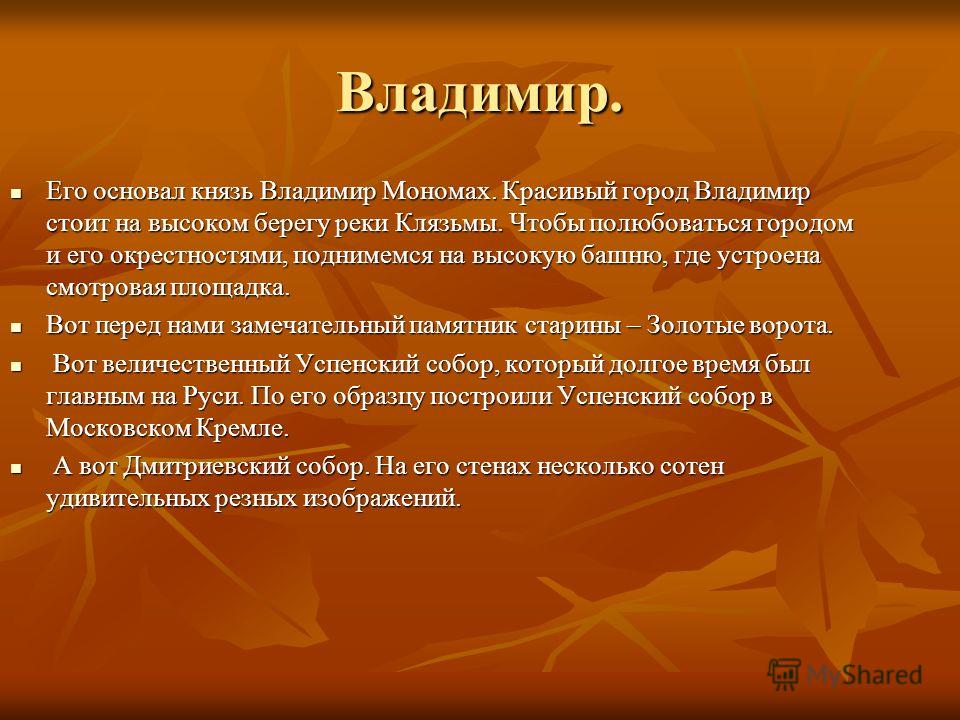 Владимир.

Его основал князь Владимир Мономах. Красивый город Владимир стоит на высоком берегу реки Клязьмы. Чтобы полюбоваться городом и его окрестностями, поднимемся на высокую башню, где устроена смотровая площадка.

Вот перед нами замечательный памятник старины – Золотые ворота.

Вот величественный Успенский собор, который долгое время был главным на Руси. По его образцу построили Успенский собор в Московском Кремле.

А вот Дмитриевский собор. На его стенах несколько сотен удивительных резных изображений.

MyShared